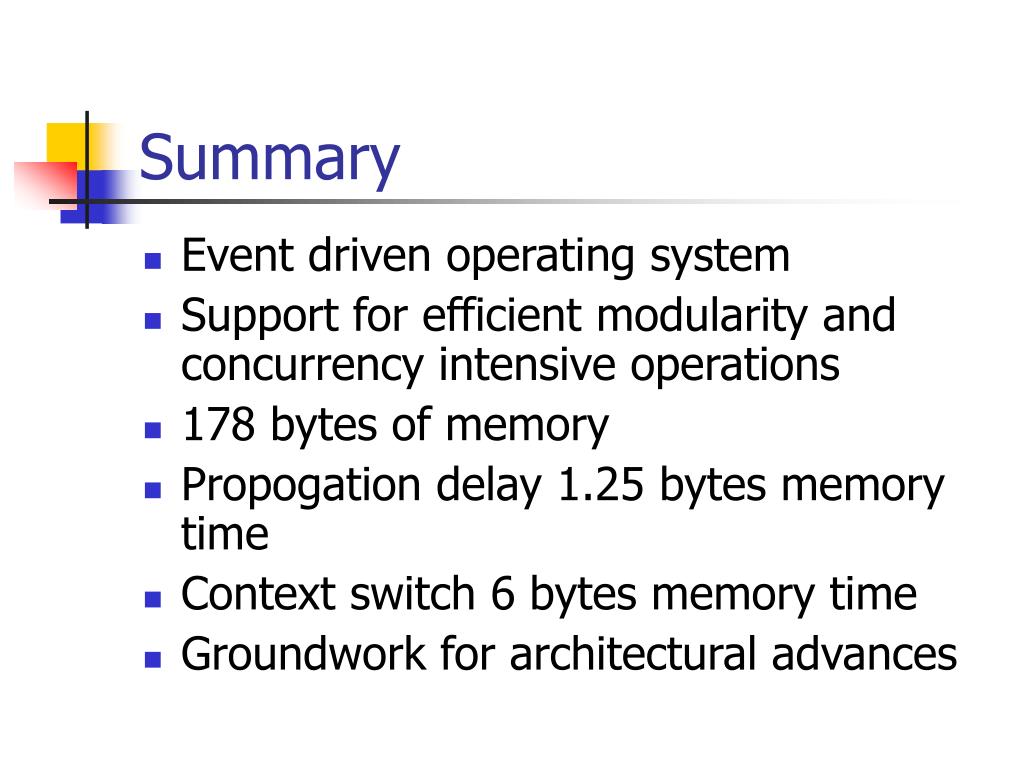 Summary

- Event driven operating system
- Support for efficient modularity and concurrency intensive operations
- 178 bytes of memory
- Propogation delay 1.25 bytes memory time
- Context switch 6 bytes memory time
- Groundwork for architectural advances